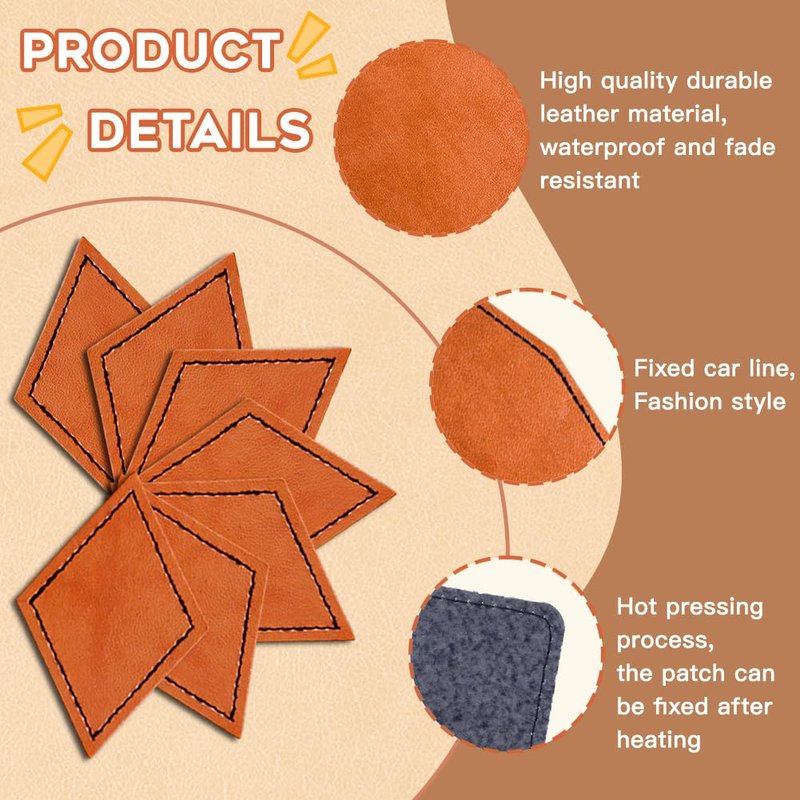 PRODUCT DETAILS

High quality durable leather material, waterproof and fade resistant

Fixed car line, Fashion style

Hot pressing process, the patch can be fixed after heating